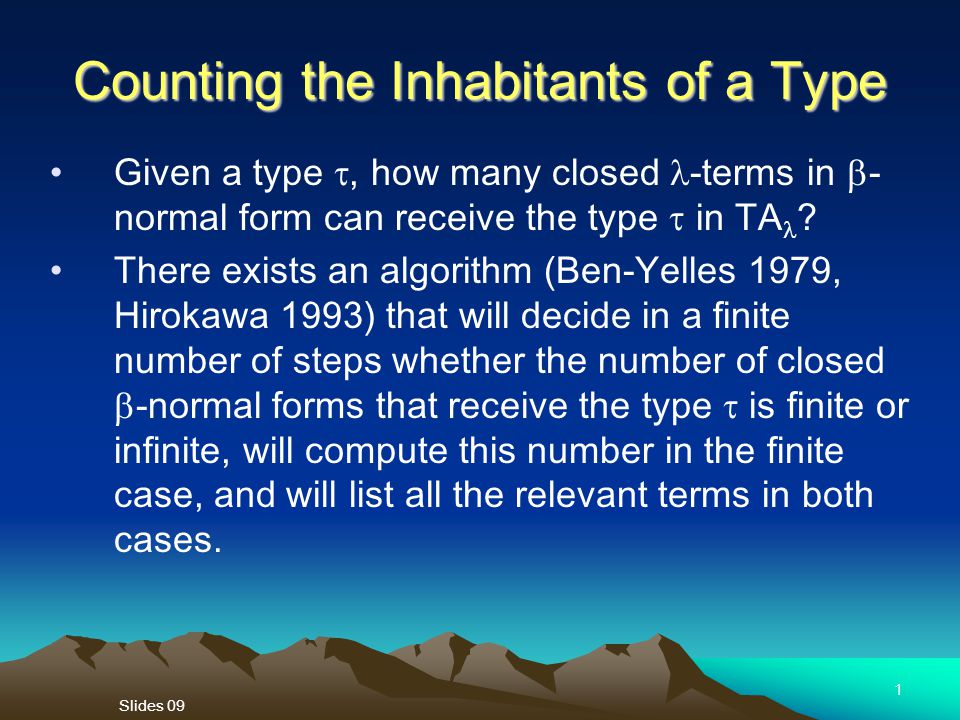 Counting the Inhabitants of a Type

• Given a type $\tau$, how many closed $\lambda$-terms in $\beta$-normal form can receive the type $\tau$ in $TA_\lambda$?

• There exists an algorithm (Ben-Yelles 1979, Hirokawa 1993) that will decide in a finite number of steps whether the number of closed $\beta$-normal forms that receive the type $\tau$ is finite or infinite, will compute this number in the finite case, and will list all the relevant terms in both cases.

Slides 09

1